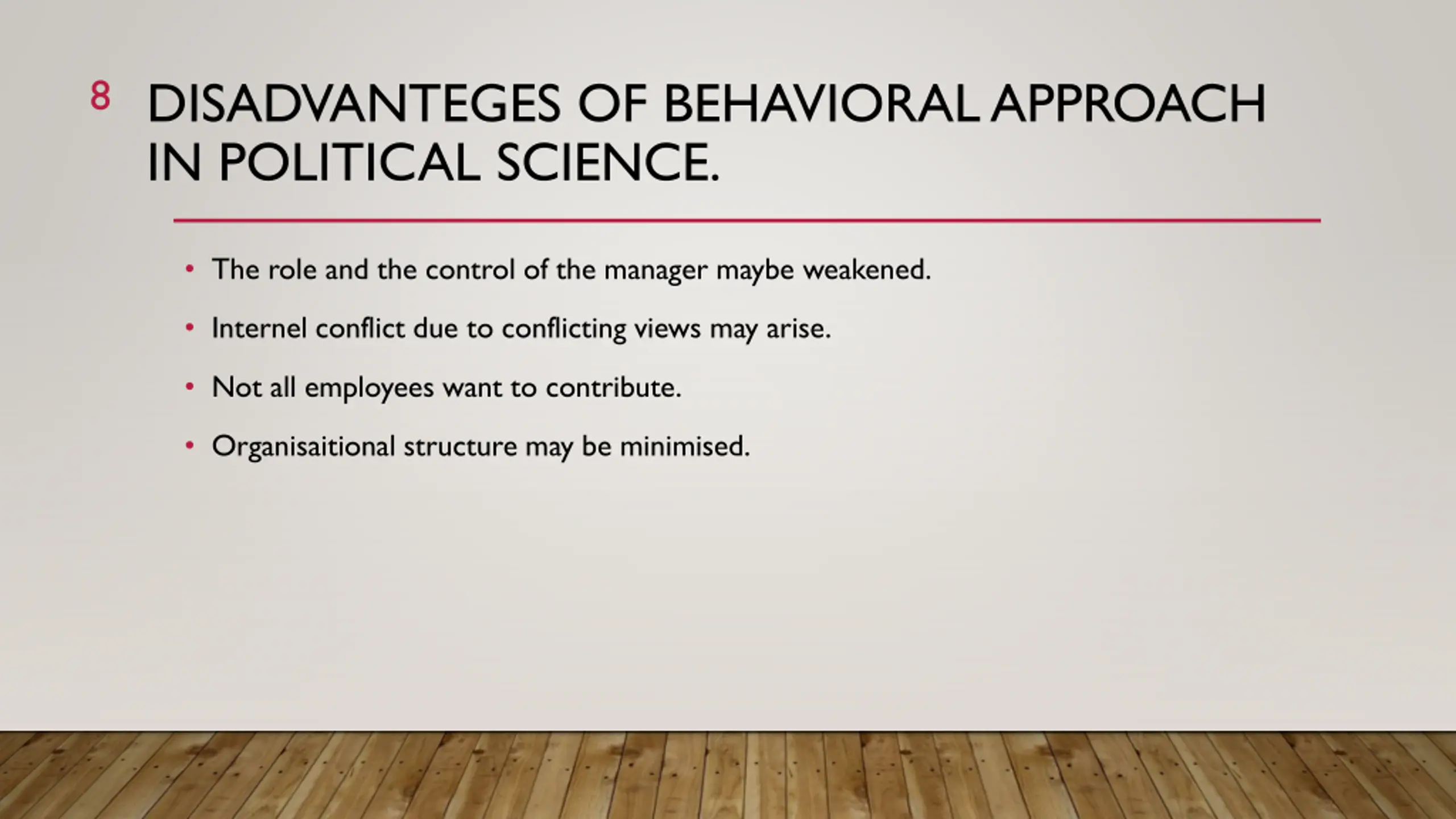 8 DISADVANTEGES OF BEHAVIORAL APPROACH IN POLITICAL SCIENCE.

• The role and the control of the manager maybe weakened.

• Internel conflict due to conflicting views may arise.

• Not all employees want to contribute.

• Organisaitional structure may be minimised.